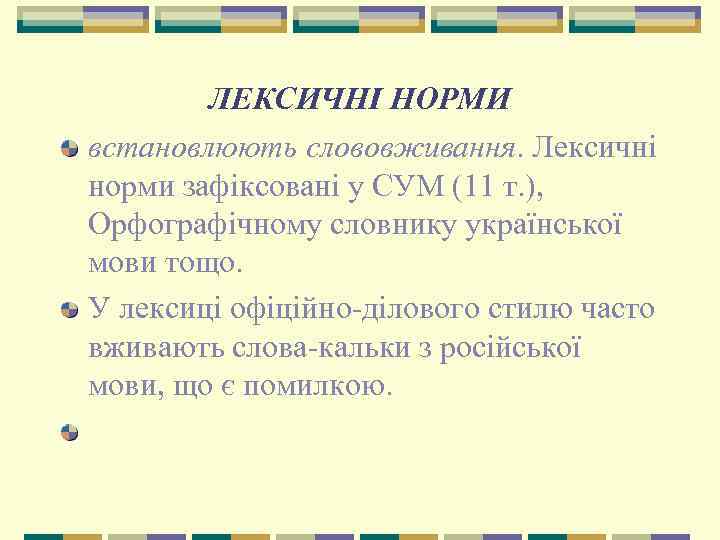 ЛЕКСИЧНІ НОРМИ

встановлюють слововживання. Лексичні норми зафіксовані у СУМ (11 т.), Орфографічному словнику української мови тощо.

У лексиці офіційно-ділового стилю часто вживають слова-кальки з російської мови, що є помилкою.